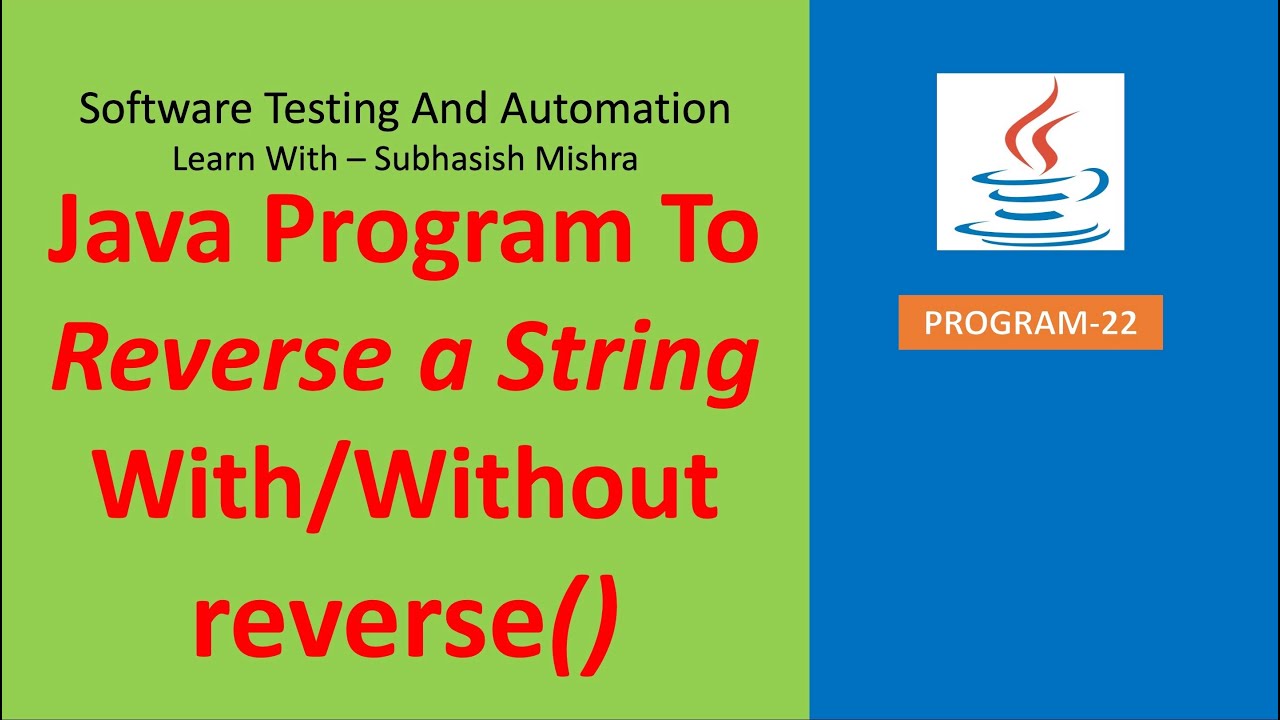 Software Testing And Automation
Learn With – Subhasish Mishra

Java Program To Reverse a String With/Without reverse()

PROGRAM-22